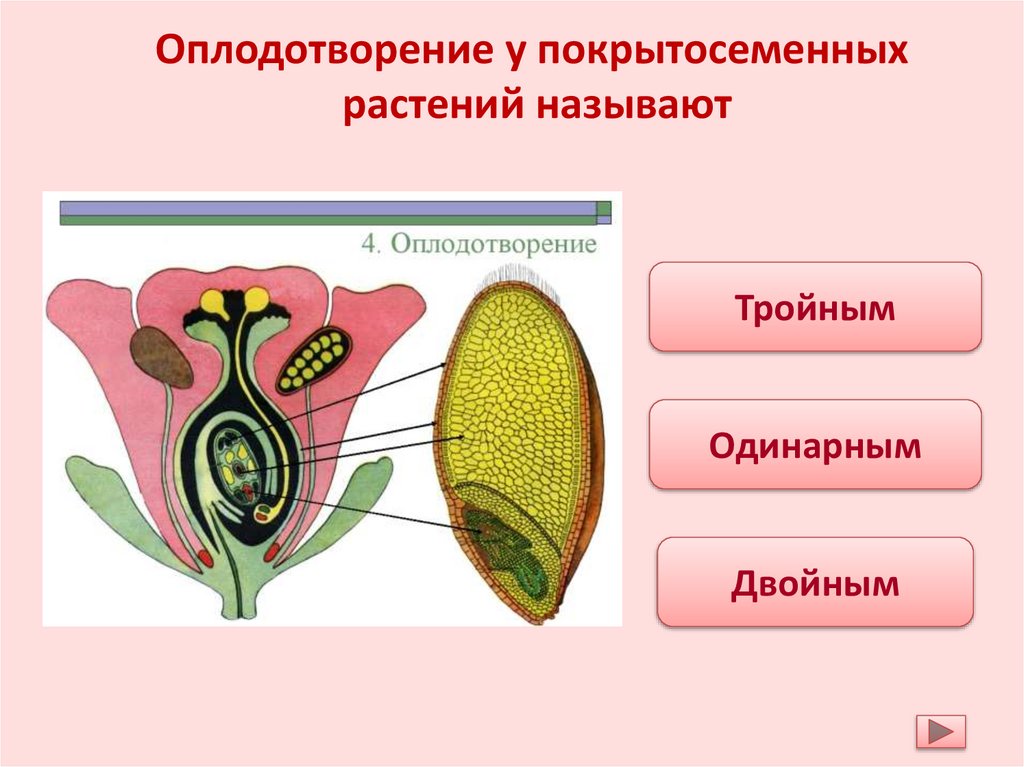 Оплодотворение у покрытосеменных растений называют

4. Оплодотворение

Тройным

Одинарным

Двойным